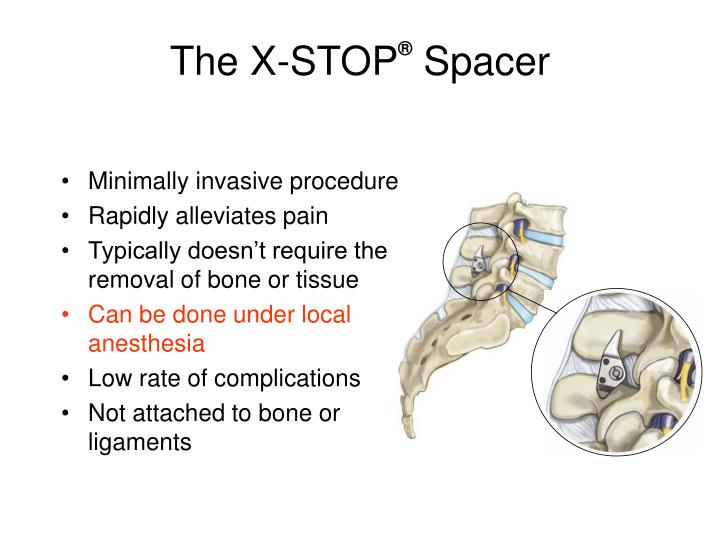 The X-STOP® Spacer

• Minimally invasive procedure
• Rapidly alleviates pain
• Typically doesn’t require the removal of bone or tissue
• Can be done under local anesthesia
• Low rate of complications
• Not attached to bone or ligaments